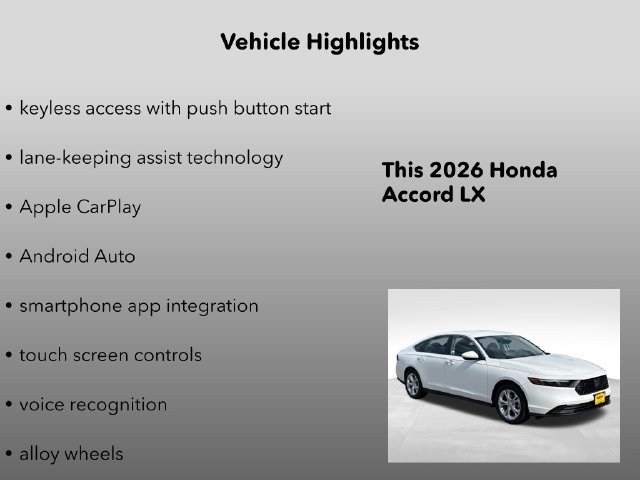 Vehicle Highlights

• keyless access with push button start

• lane-keeping assist technology

• Apple CarPlay

• Android Auto

• smartphone app integration

• touch screen controls

• voice recognition

• alloy wheels

This 2026 Honda Accord LX